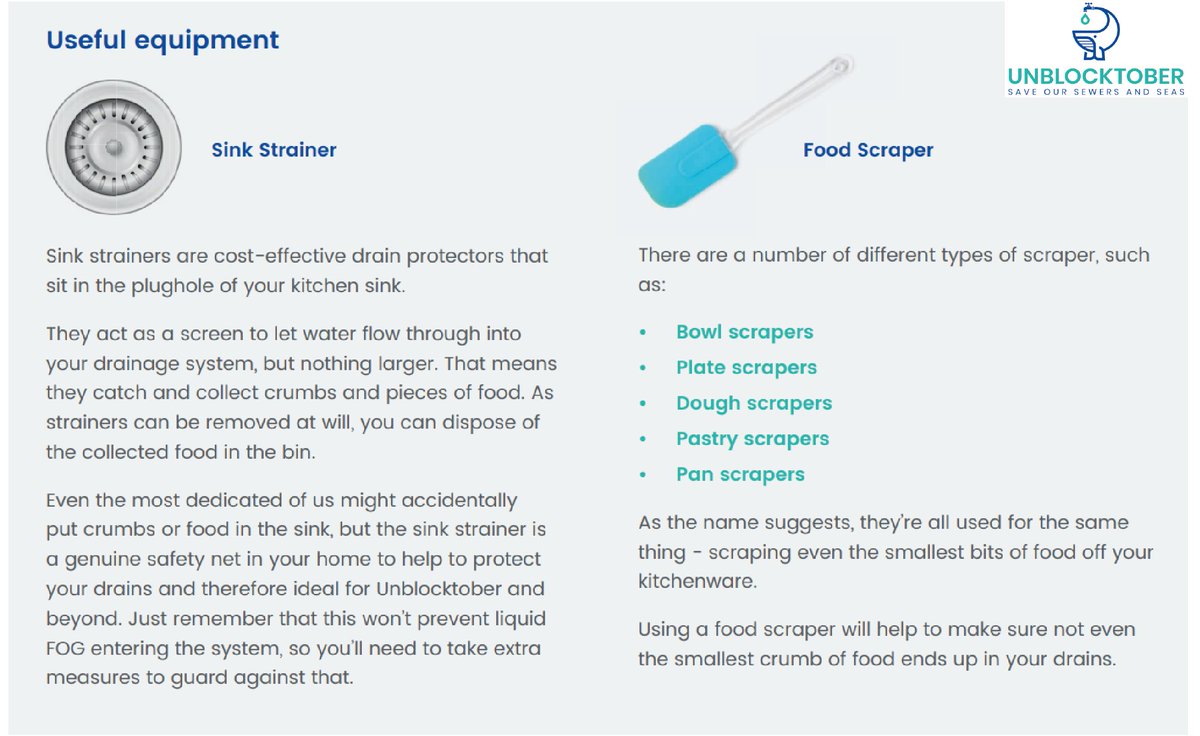 Useful equipment

UNBLOCKTOBER
SAVE OUR SEWERS AND SEAS

Sink Strainer

Sink strainers are cost-effective drain protectors that sit in the plughole of your kitchen sink.

They act as a screen to let water flow through into your drainage system, but nothing larger. That means they catch and collect crumbs and pieces of food. As strainers can be removed at will, you can dispose of the collected food in the bin.

Even the most dedicated of us might accidentally put crumbs or food in the sink, but the sink strainer is a genuine safety net in your home to help to protect your drains and therefore ideal for Unblocktober and beyond. Just remember that this won't prevent liquid FOG entering the system, so you'll need to take extra measures to guard against that.

Food Scraper

There are a number of different types of scraper, such as:

• Bowl scrapers
• Plate scrapers
• Dough scrapers
• Pastry scrapers
• Pan scrapers

As the name suggests, they're all used for the same thing - scraping even the smallest bits of food off your kitchenware.

Using a food scraper will help to make sure not even the smallest crumb of food ends up in your drains.